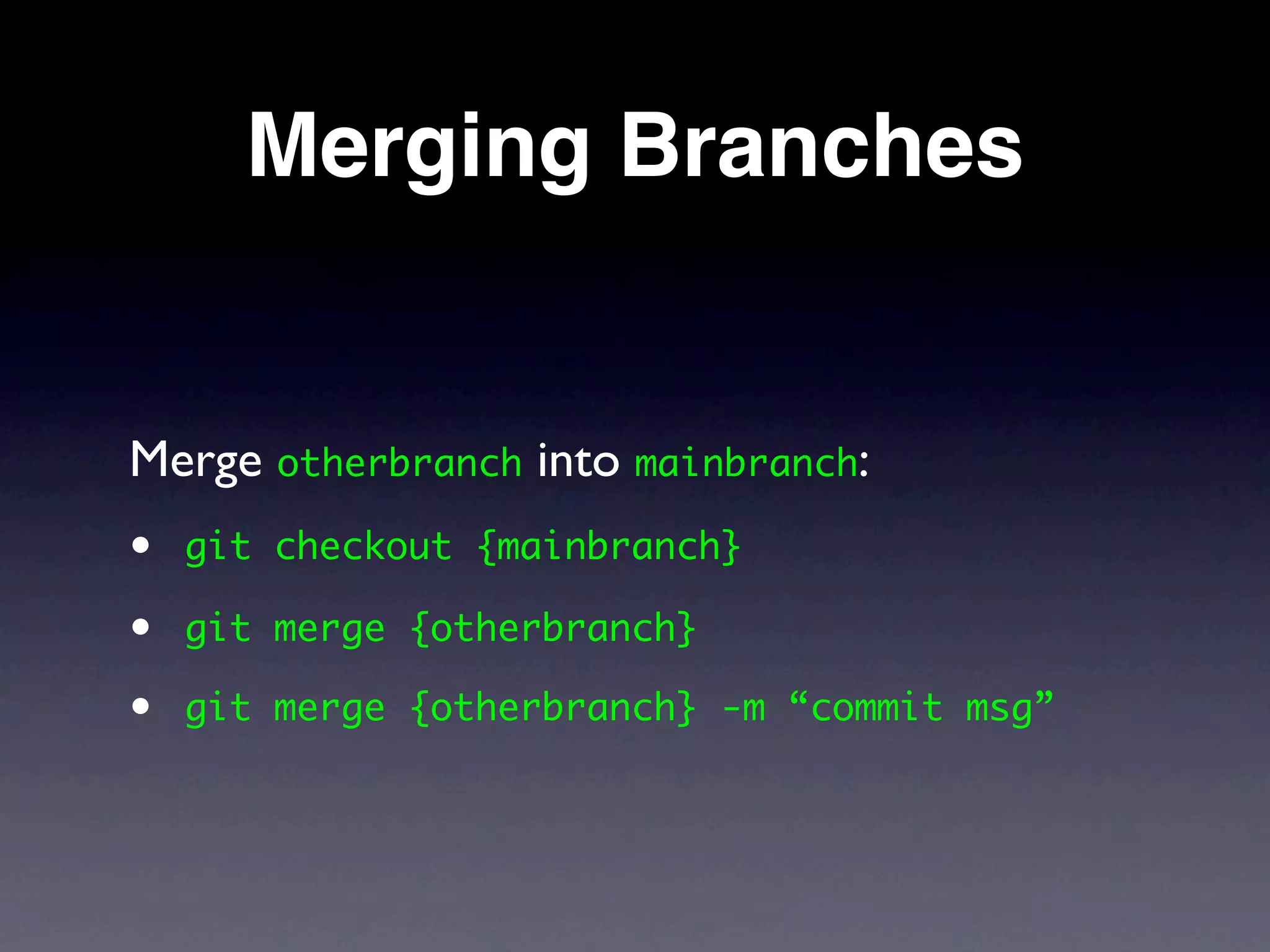 Merging Branches

Merge otherbranch into mainbranch:

• git checkout {mainbranch}

• git merge {otherbranch}

• git merge {otherbranch} -m “commit msg”